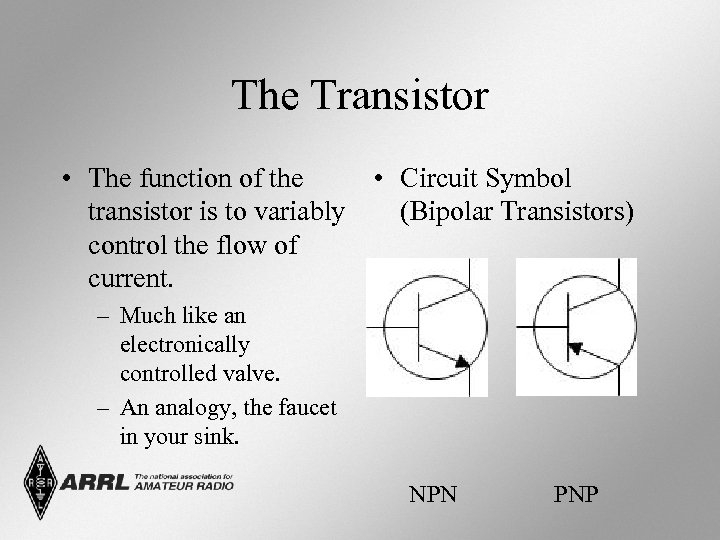 The Transistor

• The function of the transistor is to variably control the flow of current.

– Much like an electronically controlled valve.

– An analogy, the faucet in your sink.

• Circuit Symbol (Bipolar Transistors)

NPN

PNP

ARRL The national association for AMATEUR RADIO